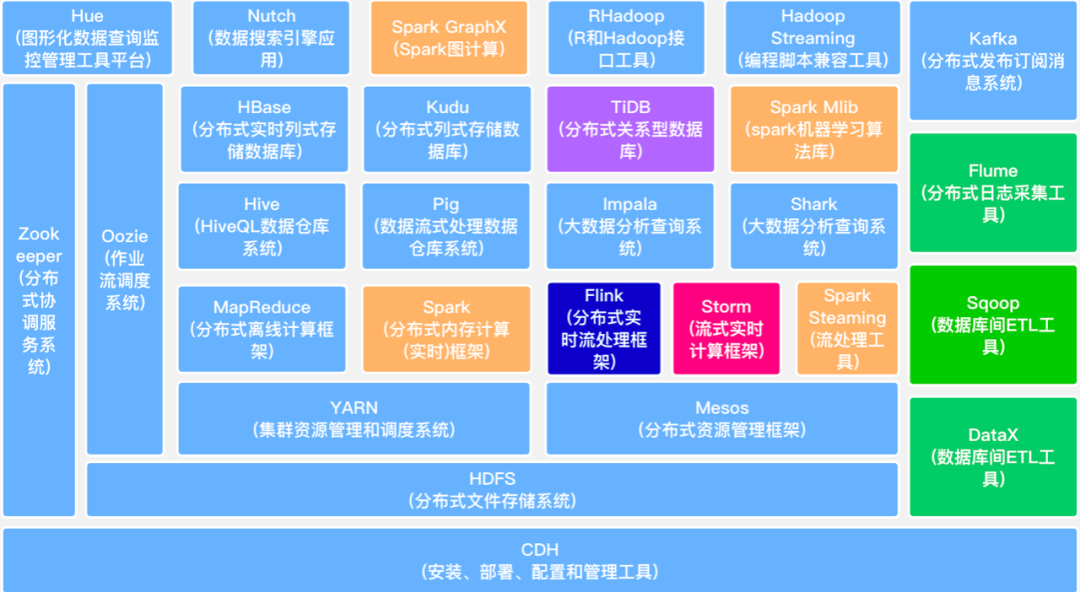 Hue
(图形化数据查询监控管理工具平台)

Nutch
(数据搜索引擎应用)

Spark GraphX
(Spark图计算)

RHadoop
(R和Hadoop接口工具)

Hadoop Streaming
(编程脚本兼容工具)

Kafka
(分布式发布订阅消息系统)

Zookeeper
(分布式协调服务系统)

Oozie
(作业流调度系统)

HBase
(分布式实时列式存储数据库)

Kudu
(分布式列式存储数据库)

TiDB
(分布式关系型数据库)

Spark Mlib
(spark机器学习算法库)

Flume
(分布式日志采集工具)

Hive
(HiveQL数据仓库系统)

Pig
(数据流式处理数据仓库系统)

Impala
(大数据分析查询系统)

Shark
(大数据分析查询系统)

MapReduce
(分布式离线计算框架)

Spark
(分布式内存计算(实时)框架)

Flink
(分布式实时流处理框架)

Storm
(流式实时计算框架)

Spark Steaming
(流处理工具)

Sqoop
(数据库间ETL工具)

YARN
(集群资源管理和调度系统)

Mesos
(分布式资源管理框架)

DataX
(数据库间ETL工具)

HDFS
(分布式文件存储系统)

CDH
(安装、部署、配置和管理工具)